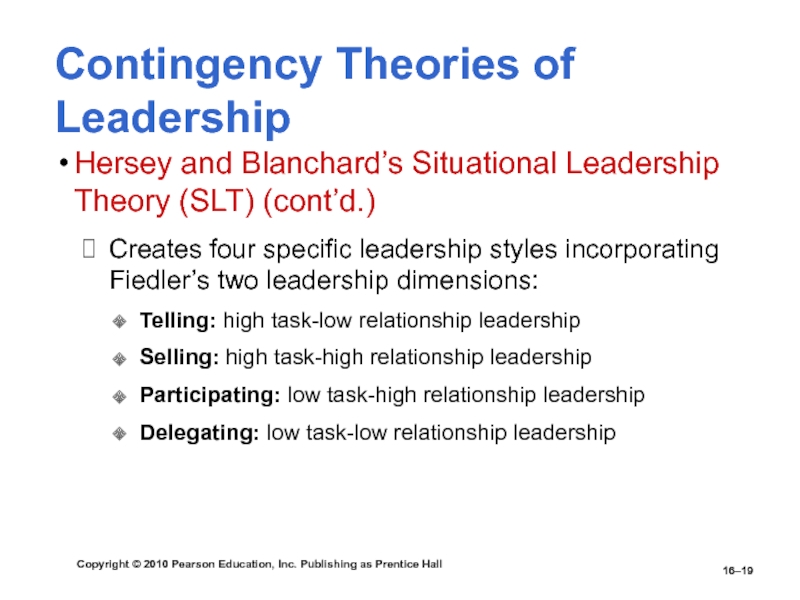 Contingency Theories of Leadership

• Hersey and Blanchard's Situational Leadership Theory (SLT) (cont'd.)

Creates four specific leadership styles incorporating Fiedler's two leadership dimensions:

Telling: high task-low relationship leadership

Selling: high task-high relationship leadership

Participating: low task-high relationship leadership

Delegating: low task-low relationship leadership

Copyright © 2010 Pearson Education, Inc. Publishing as Prentice Hall

16–19